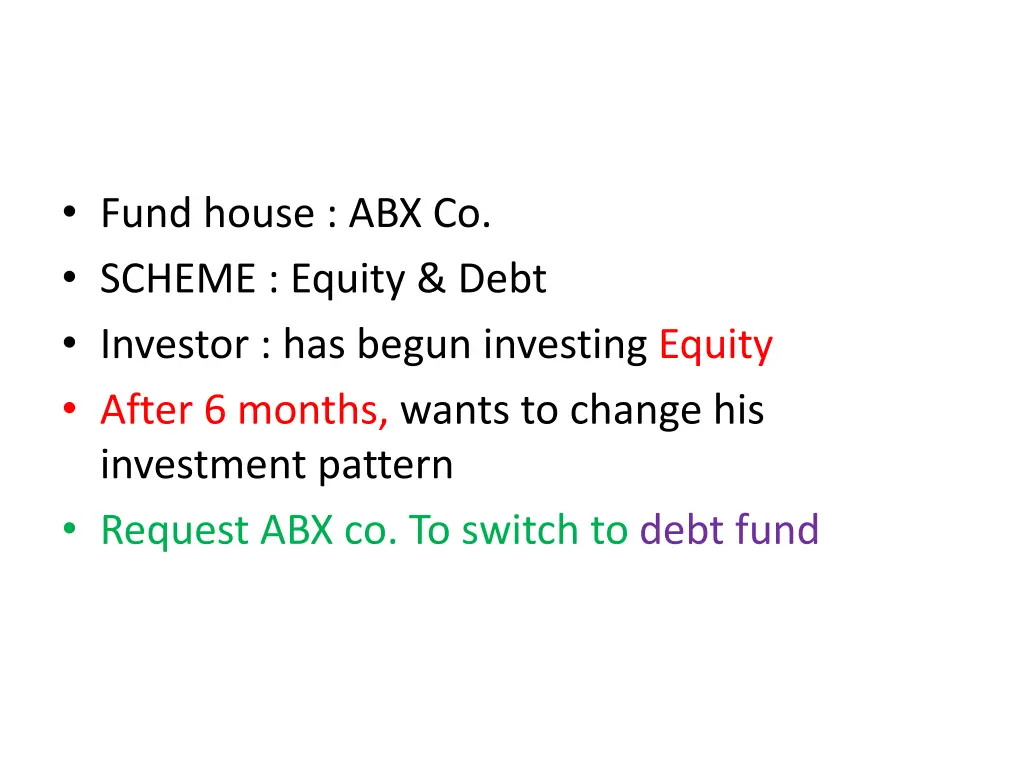 • Fund house : ABX Co.
• SCHEME : Equity & Debt
• Investor : has begun investing Equity
• After 6 months, wants to change his investment pattern
• Request ABX co. To switch to debt fund